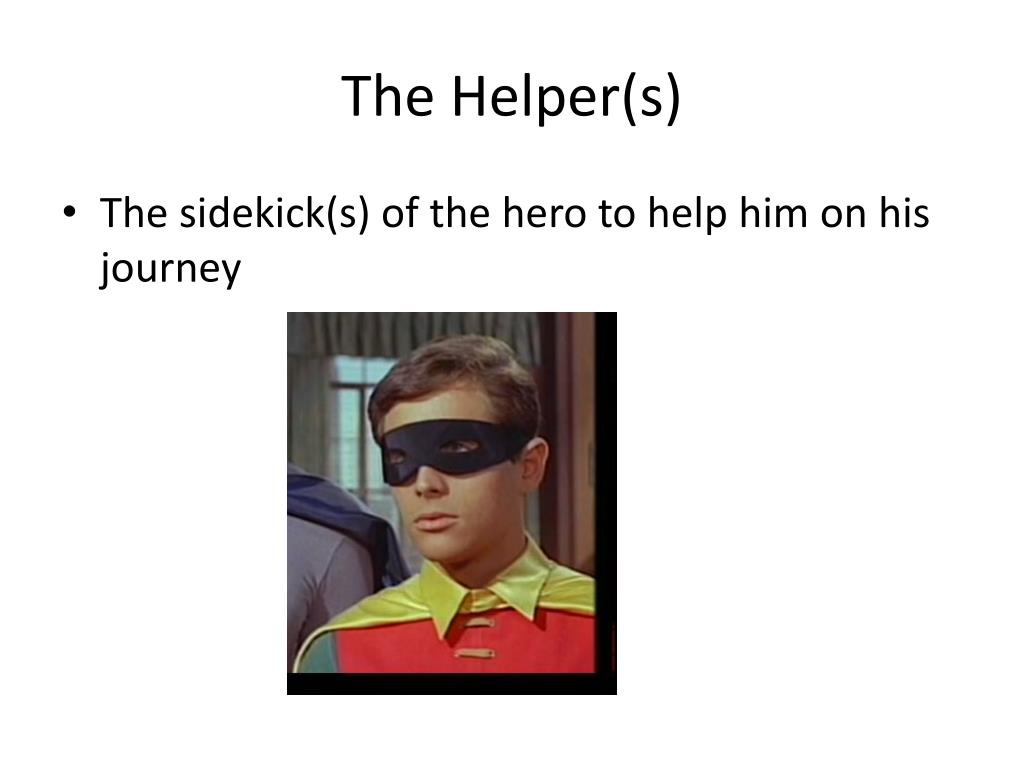 The Helper(s)

• The sidekick(s) of the hero to help him on his journey